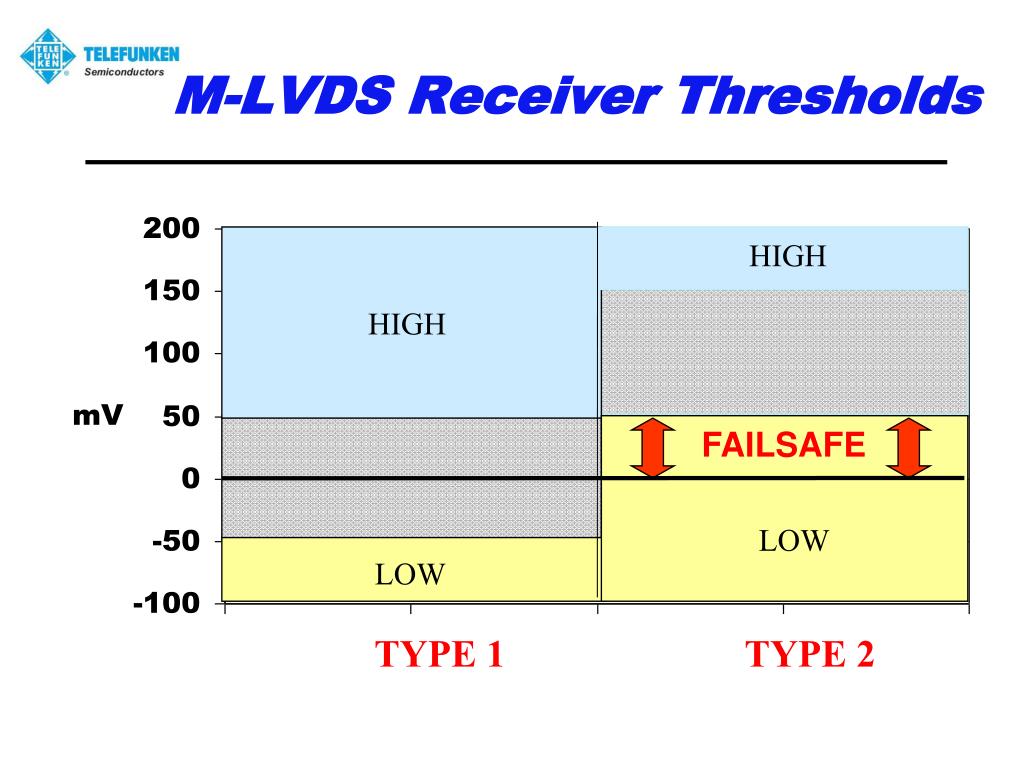 TELE FUN KEN
TELEFUNKEN
Semiconductors

M-LVDS Receiver Thresholds

200
150
100
mV 50
0
-50
-100

HIGH
LOW

HIGH
FAILSAFE
LOW

TYPE 1
TYPE 2